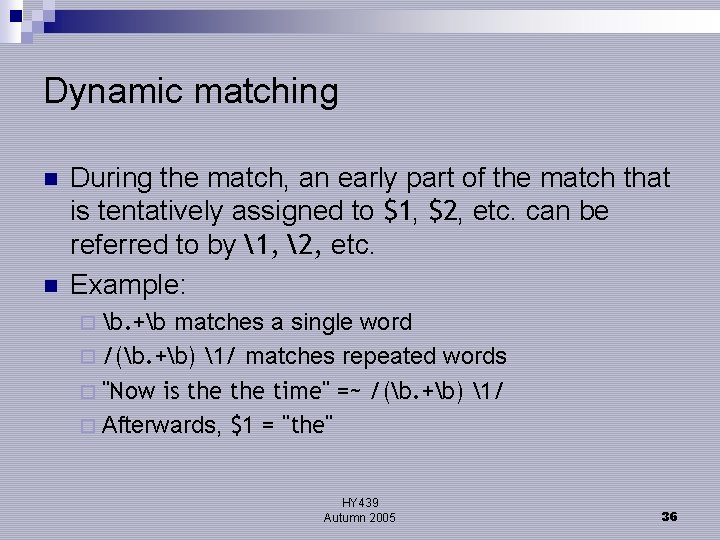 Dynamic matching

During the match, an early part of the match that is tentatively assigned to \$1, \$2, etc. can be referred to by \1, \2, etc.

Example:

\b.+\b matches a single word

/(\b.+\b) \1/ matches repeated words

"Now is the the time" =~ /(\b.+\b) \1/

Afterwards, \$1 = "the"

HY439
Autumn 2005

36